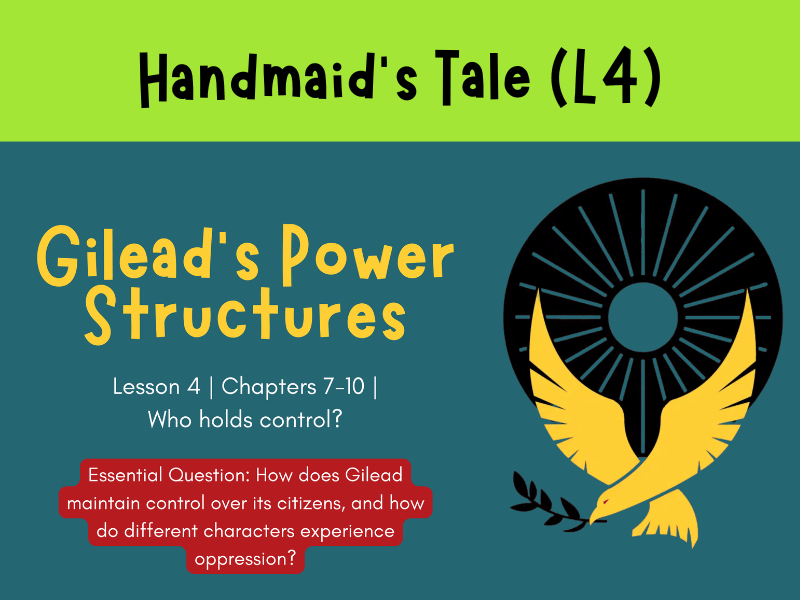 Handmaid's Tale (L4)

Gilead's Power Structures

Lesson 4 | Chapters 7-10 | Who holds control?

Essential Question: How does Gilead maintain control over its citizens, and how do different characters experience oppression?